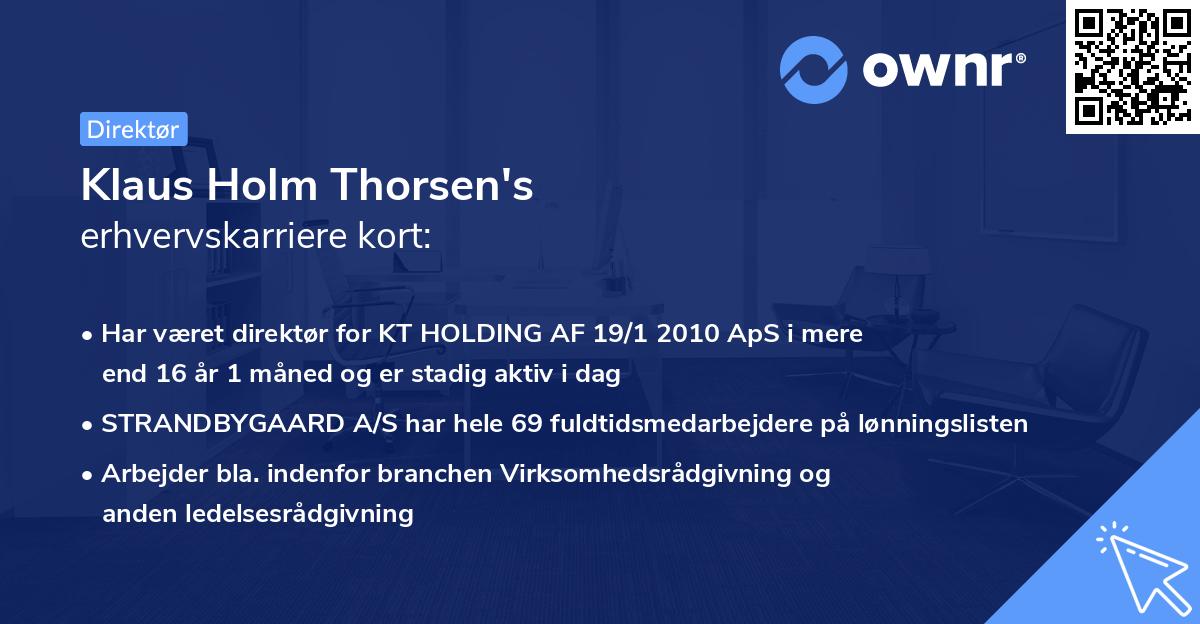 ownr®

Direktør

Klaus Holm Thorsen's
erhvervskarriere kort:

• Har været direktør for KT HOLDING AF 19/1 2010 ApS i mere end 16 år 1 måned og er stadig aktiv i dag

• STRANDBYGAARD A/S har hele 69 fuldtidsmedarbejdere på lønningslisten

• Arbejder bla. indenfor branchen Virksomhedsrådgivning og anden ledelsesrådgivning